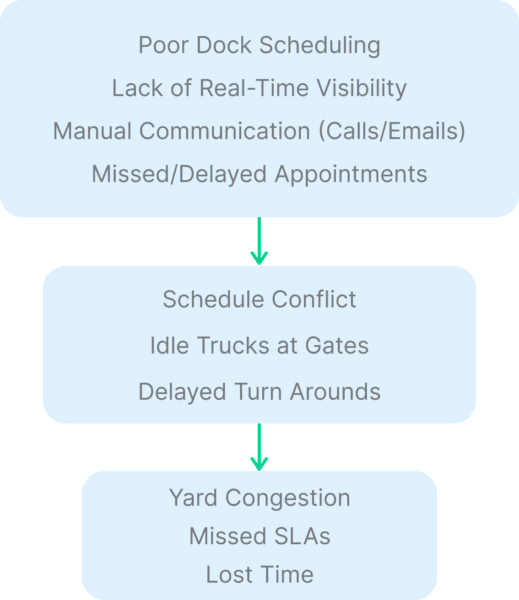 Poor Dock Scheduling
Lack of Real-Time Visibility
Manual Communication (Calls/Emails)
Missed/Delayed Appointments

Schedule Conflict
Idle Trucks at Gates
Delayed Turn Arounds

Yard Congestion
Missed SLAs
Lost Time